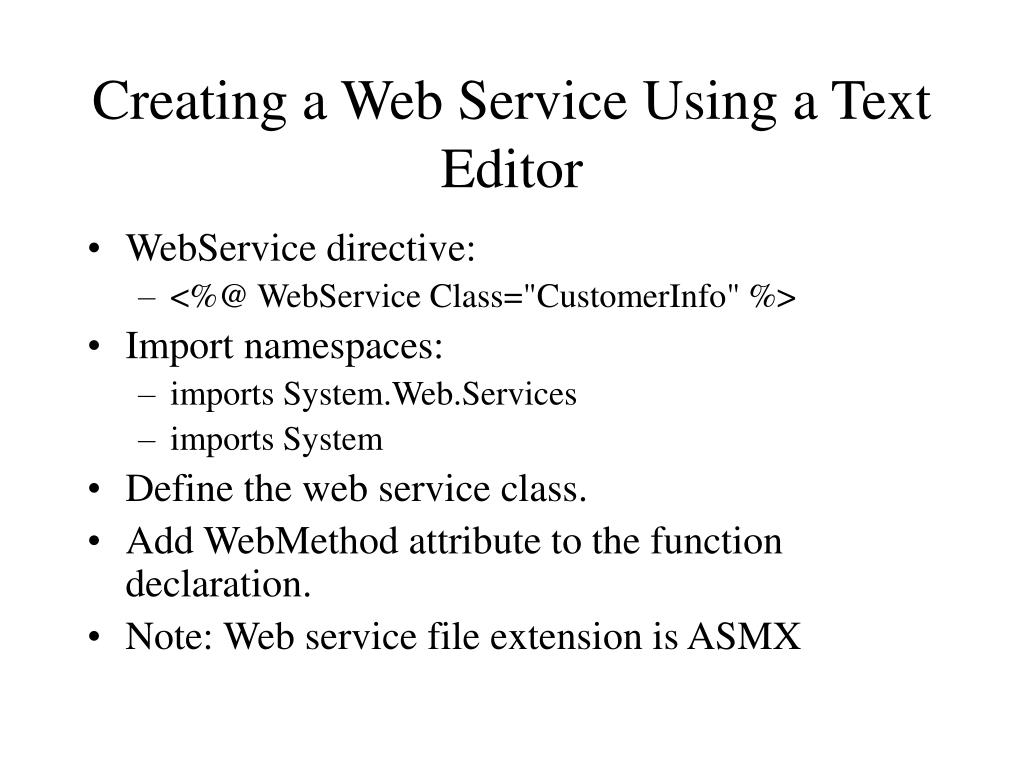 Creating a Web Service Using a Text Editor

• WebService directive:
  – <%@ WebService Class="CustomerInfo" %>
• Import namespaces:
  – imports System.Web.Services
  – imports System
• Define the web service class.
• Add WebMethod attribute to the function declaration.
• Note: Web service file extension is ASMX